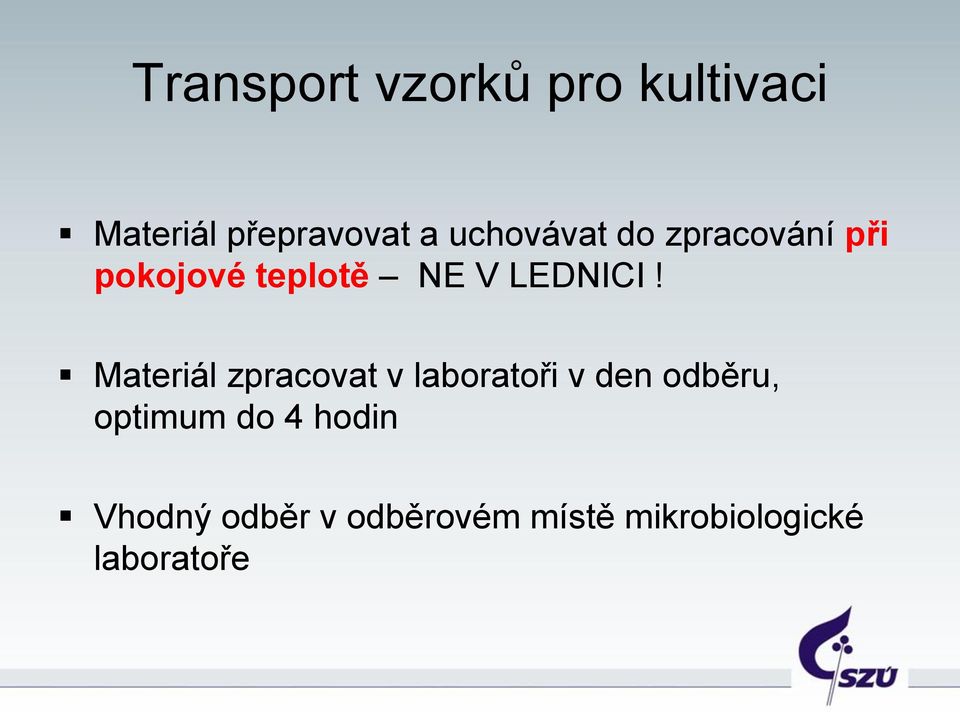 Transport vzorků pro kultivaci

▪ Materiál přepravovat a uchovávat do zpracování při pokojové teplotě – NE V LEDNICI !

▪ Materiál zpracovat v laboratoři v den odběru, optimum do 4 hodin

▪ Vhodný odběr v odběrovém místě mikrobiologické laboratoře

SZÚ